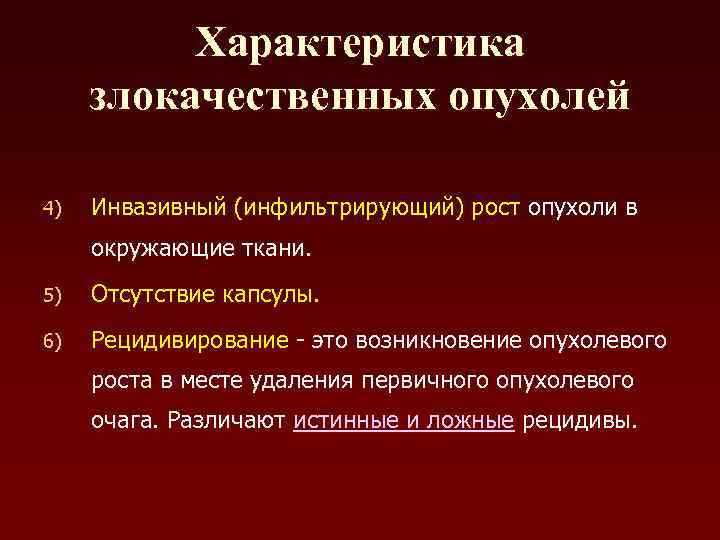 Характеристика злокачественных опухолей

4) Инвазивный (инфильтрирующий) рост опухоли в окружающие ткани.

5) Отсутствие капсулы.

6) Рецидивирование - это возникновение опухолевого роста в месте удаления первичного опухолевого очага. Различают истинные и ложные рецидивы.